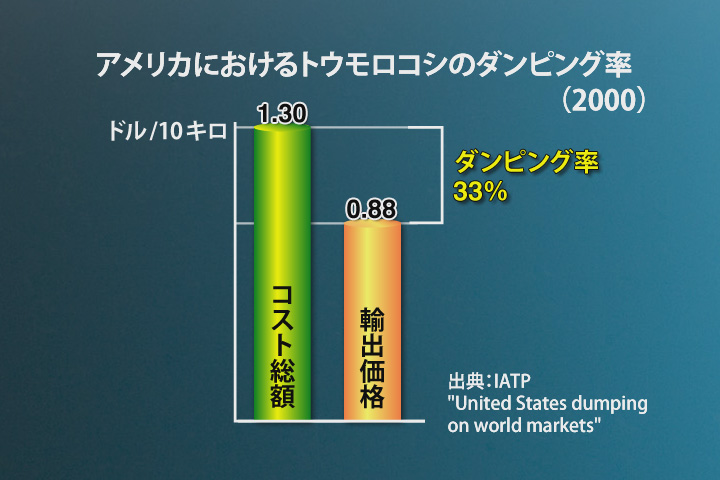 アメリカにおけるトウモロコシのダンピング率
（2000）

ドル/10キロ

1.30

0.88

ダンピング率
33%

コスト総額

輸出価格

出典：IATP
"United States dumping on world markets"